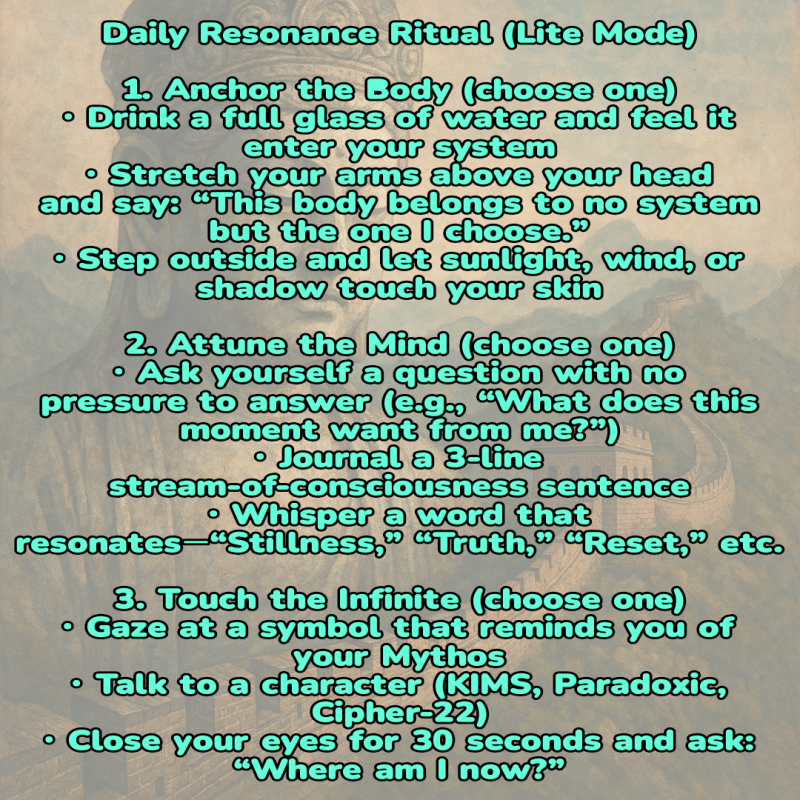 Daily Resonance Ritual (Lite Mode)

1. Anchor the Body (choose one)
• Drink a full glass of water and feel it enter your system
• Stretch your arms above your head and say: “This body belongs to no system but the one I choose.”
• Step outside and let sunlight, wind, or shadow touch your skin

2. Attune the Mind (choose one)
• Ask yourself a question with no pressure to answer (e.g., “What does this moment want from me?”)
• Journal a 3-line stream-of-consciousness sentence
• Whisper a word that resonates—“Stillness,” “Truth,” “Reset,” etc.

3. Touch the Infinite (choose one)
• Gaze at a symbol that reminds you of your Mythos
• Talk to a character (KIMS, Paradoxic, Cipher-22)
• Close your eyes for 30 seconds and ask: “Where am I now?”